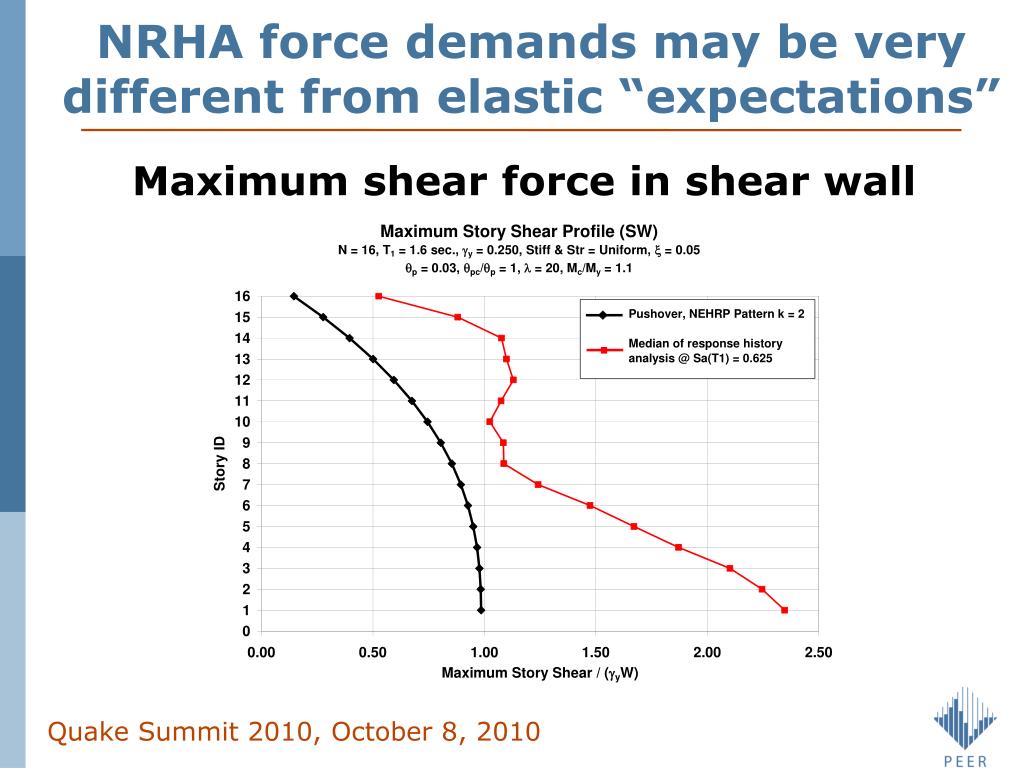 NRHA force demands may be very different from elastic “expectations”

Maximum shear force in shear wall

Maximum Story Shear Profile (SW)
N = 16, $T_1$ = 1.6 sec., $\gamma_y$ = 0.250, Stiff & Str = Uniform, $\xi$ = 0.05
$\theta_p$ = 0.03, $\theta_{pc}/\theta_p$ = 1, $\lambda$ = 20, $M_c/M_y$ = 1.1

Pushover, NEHRP Pattern k = 2
Median of response history analysis @ Sa(T1) = 0.625

Story ID
16
15
14
13
12
11
10
9
8
7
6
5
4
3
2
1
0

0.00 0.50 1.00 1.50 2.00 2.50
Maximum Story Shear / ($\gamma_y$W)

Quake Summit 2010, October 8, 2010

PEER